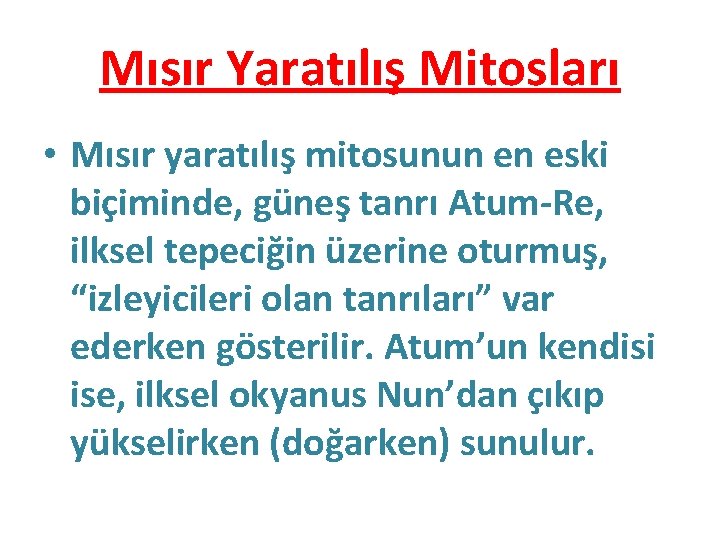 Mısır Yaratılış Mitosları

• Mısır yaratılış mitosunun en eski biçiminde, güneş tanrı Atum-Re, ilksel tepeciğin üzerine oturmuş, “izleyicileri olan tanrıları” var ederken gösterilir. Atum’un kendisi ise, ilksel okyanus Nun’dan çıkıp yükselirken (doğarken) sunulur.